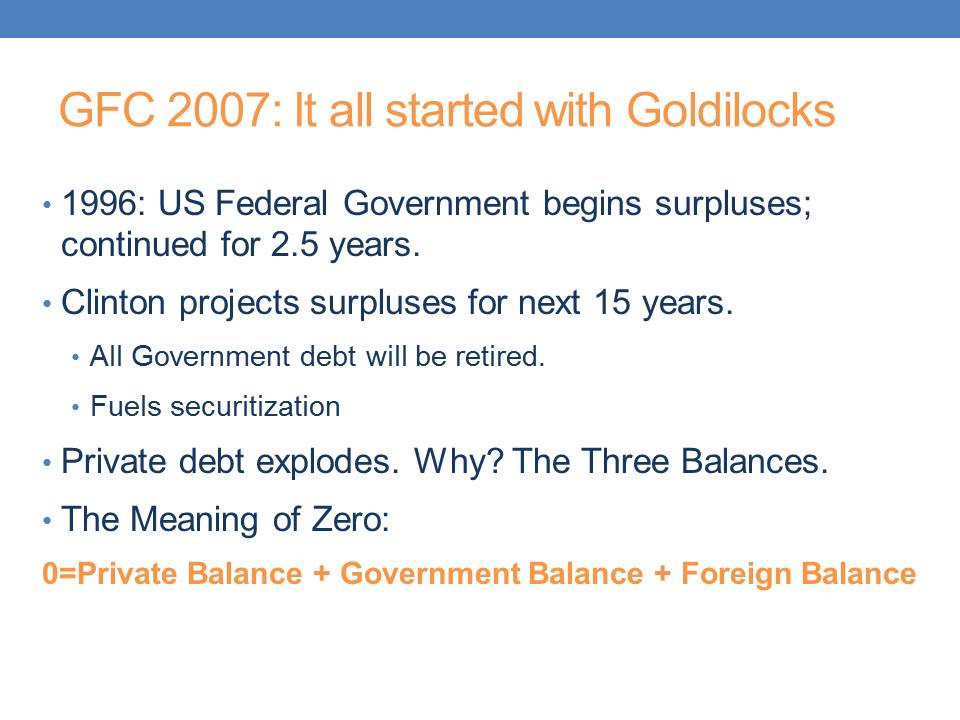 GFC 2007: It all started with Goldilocks

• 1996: US Federal Government begins surpluses; continued for 2.5 years.

• Clinton projects surpluses for next 15 years.

• All Government debt will be retired.

• Fuels securitization

• Private debt explodes. Why? The Three Balances.

• The Meaning of Zero:

0=Private Balance + Government Balance + Foreign Balance